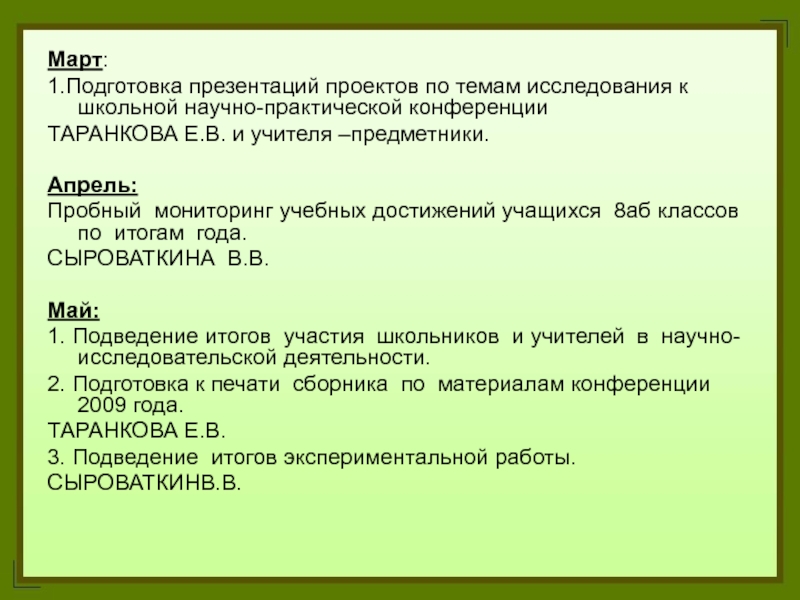 Март:

1.Подготовка презентаций проектов по темам исследования к школьной научно-практической конференции

ТАРАНКОВА Е.В. и учителя –предметники.

Апрель:

Пробный мониторинг учебных достижений учащихся 8аб классов по итогам года.

СЫРОВАТКИНА В.В.

Май:

1. Подведение итогов участия школьников и учителей в научно-исследовательской деятельности.

2. Подготовка к печати сборника по материалам конференции 2009 года.

ТАРАНКОВА Е.В.

3. Подведение итогов экспериментальной работы.

СЫРОВАТКИНВ.В.